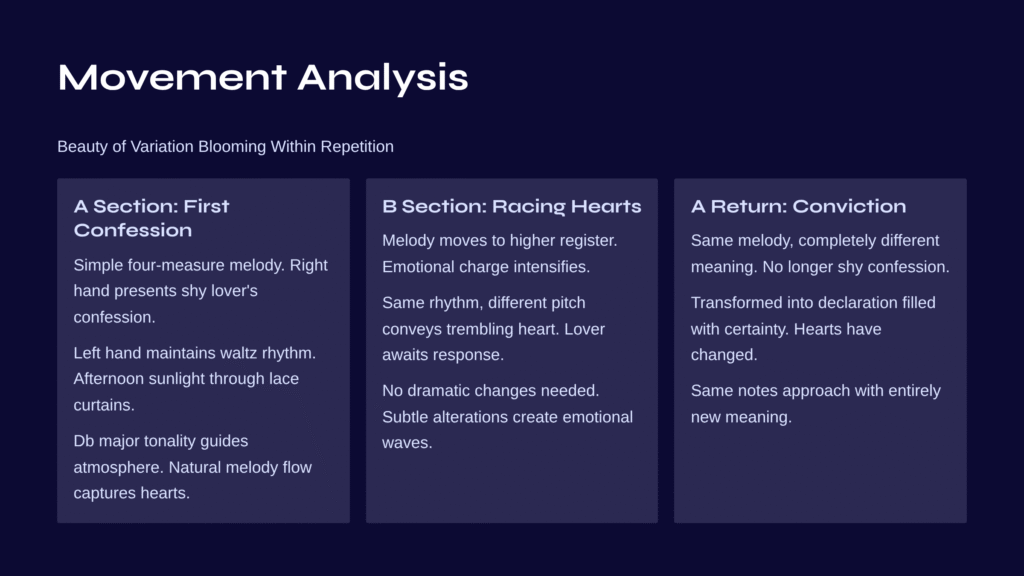 Movement Analysis

Beauty of Variation Blooming Within Repetition

A Section: First Confession

Simple four-measure melody. Right hand presents shy lover's confession.

Left hand maintains waltz rhythm. Afternoon sunlight through lace curtains.

Db major tonality guides atmosphere. Natural melody flow captures hearts.

B Section: Racing Hearts

Melody moves to higher register. Emotional charge intensifies.

Same rhythm, different pitch conveys trembling heart. Lover awaits response.

No dramatic changes needed. Subtle alterations create emotional waves.

A Return: Conviction

Same melody, completely different meaning. No longer shy confession.

Transformed into declaration filled with certainty. Hearts have changed.

Same notes approach with entirely new meaning.